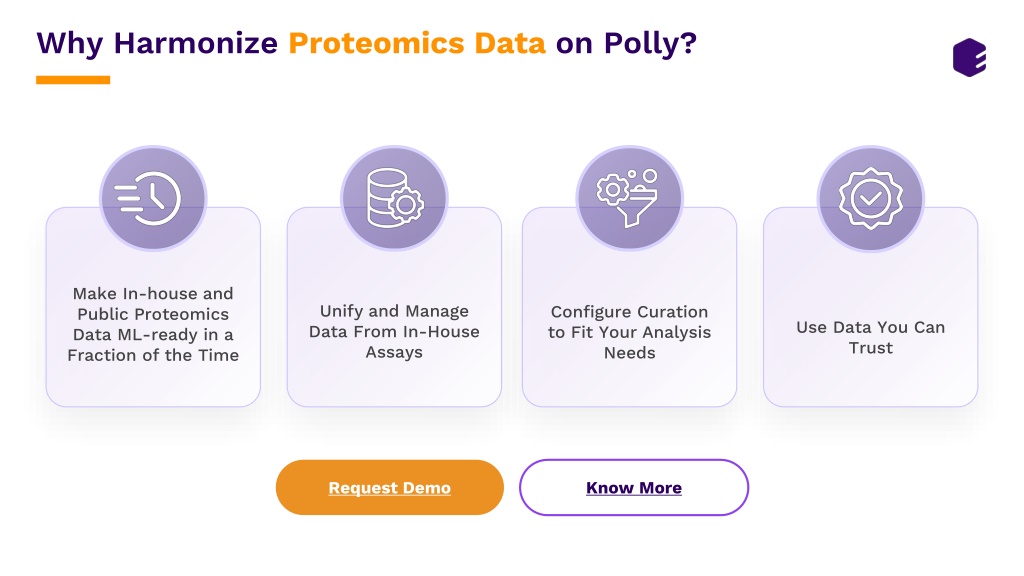 Why Harmonize Proteomics Data on Polly?

Make In-house and Public Proteomics Data ML-ready in a Fraction of the Time

Unify and Manage Data From In-House Assays

Configure Curation to Fit Your Analysis Needs

Use Data You Can Trust

Request Demo

Know More